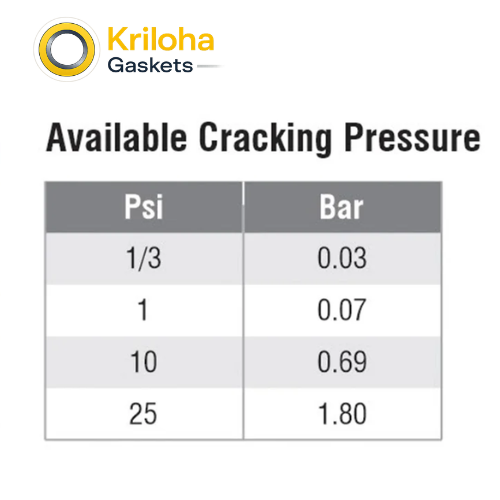 Kriloha
Gaskets

Available Cracking Pressure

| Psi | Bar |
|---|---|
| 1/3 | 0.03 |
| 1 | 0.07 |
| 10 | 0.69 |
| 25 | 1.80 |